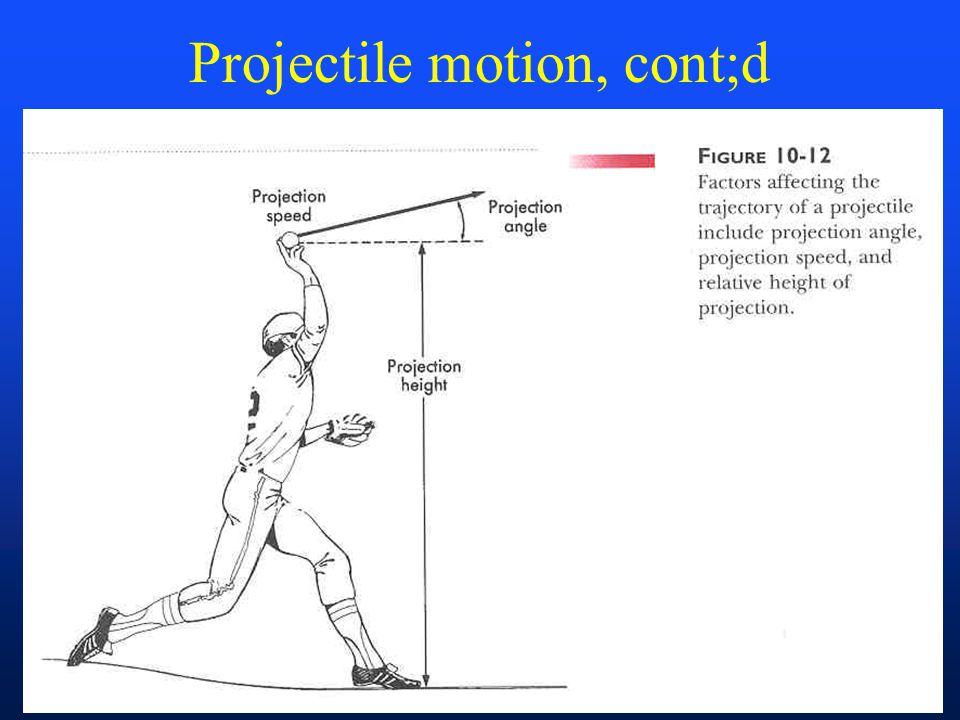 Projectile motion, cont;d

Projection speed

Projection angle

Projection height

FIGURE 10-12
Factors affecting the trajectory of a projectile include projection angle, projection speed, and relative height of projection.